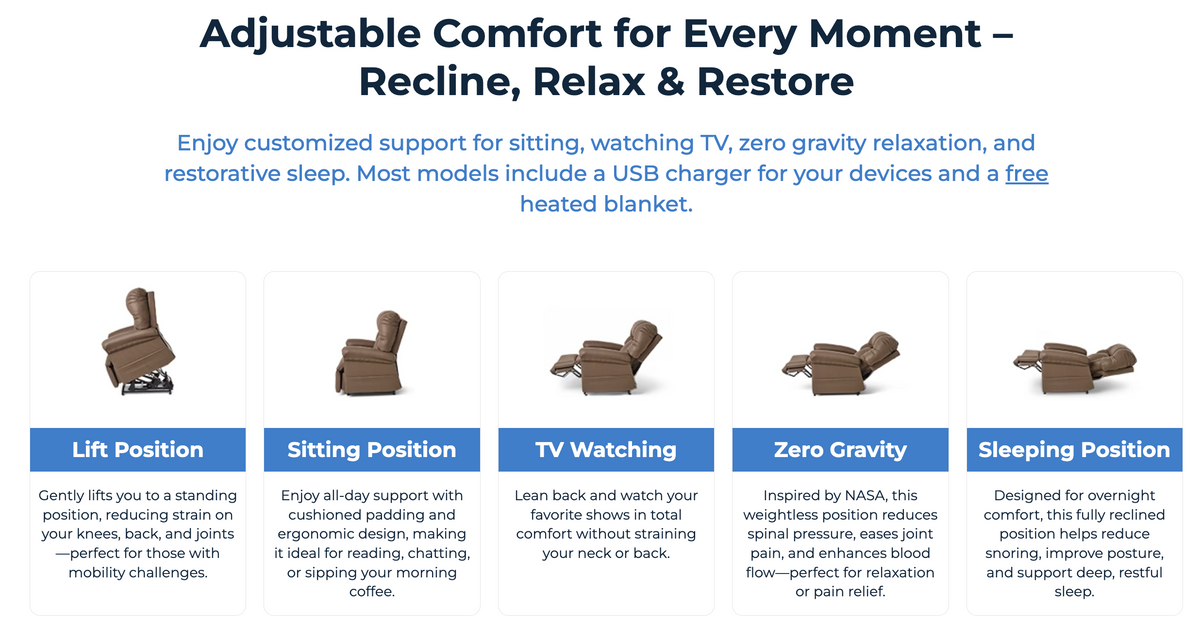 Adjustable Comfort for Every Moment – Recline, Relax & Restore

Enjoy customized support for sitting, watching TV, zero gravity relaxation, and restorative sleep. Most models include a USB charger for your devices and a free heated blanket.

Lift Position

Gently lifts you to a standing position, reducing strain on your knees, back, and joints—perfect for those with mobility challenges.

Sitting Position

Enjoy all-day support with cushioned padding and ergonomic design, making it ideal for reading, chatting, or sipping your morning coffee.

TV Watching

Lean back and watch your favorite shows in total comfort without straining your neck or back.

Zero Gravity

Inspired by NASA, this weightless position reduces spinal pressure, eases joint pain, and enhances blood flow—perfect for relaxation or pain relief.

Sleeping Position

Designed for overnight comfort, this fully reclined position helps reduce snoring, improve posture, and support deep, restful sleep.